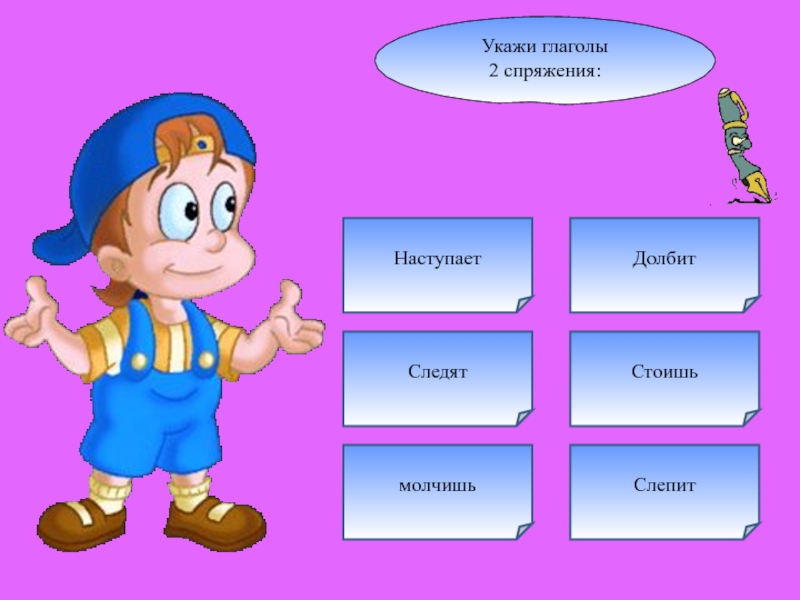 Укажи глаголы 2 спряжения:

Наступает

Долбит

Следят

Стоишь

молчишь

Слепит